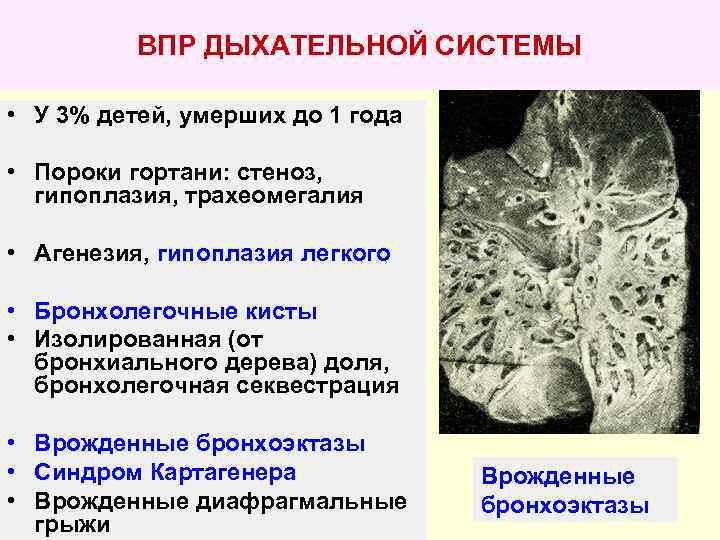 ВПР ДЫХАТЕЛЬНОЙ СИСТЕМЫ

• У 3% детей, умерших до 1 года

• Пороки гортани: стеноз, гипоплазия, трахеомегалия

• Агенезия, гипоплазия легкого

• Бронхолегочные кисты
• Изолированная (от бронхиального дерева) доля, бронхолегочная секвестрация

• Врожденные бронхоэктазы
• Синдром Картагенера
• Врожденные диафрагмальные грыжи

Врожденные бронхоэктазы